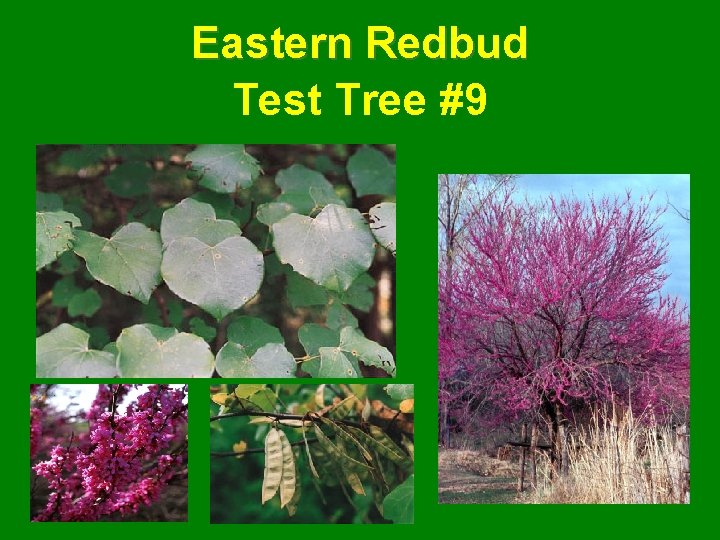 Eastern Redbud
Test Tree #9